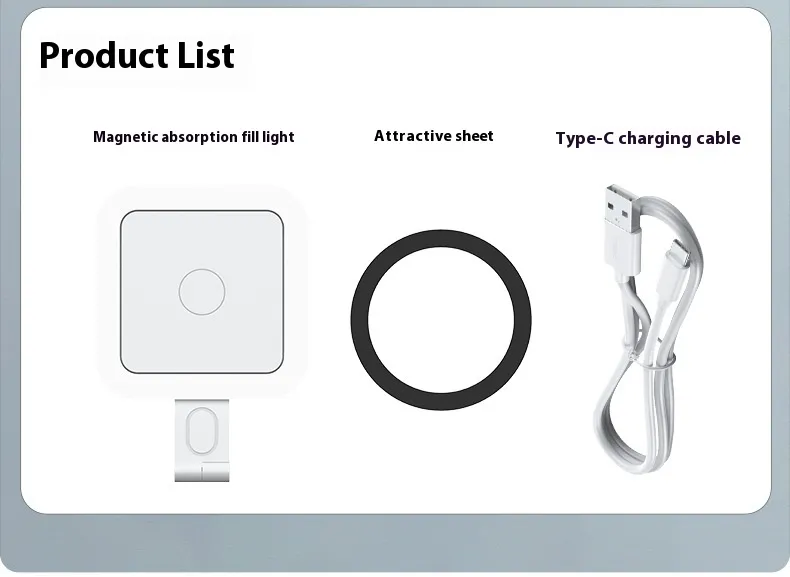 Product List

Magnetic absorption fill light

Attractive sheet

Type-C charging cable